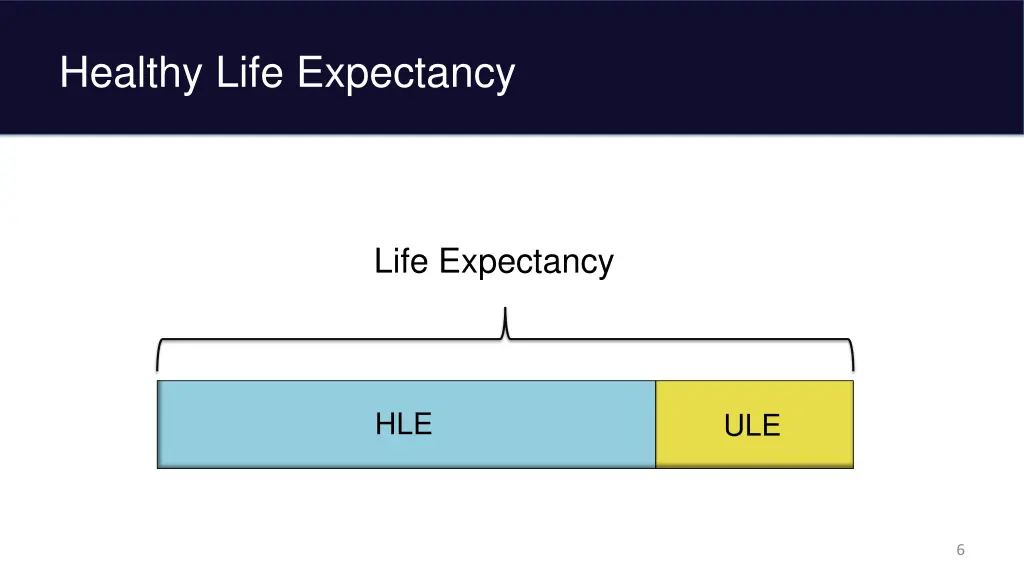 Healthy Life Expectancy

Life Expectancy

HLE

ULE

6